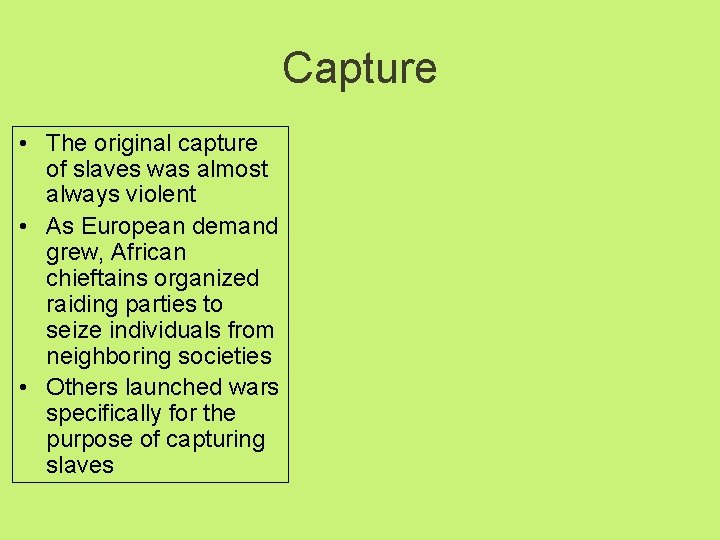 Capture

• The original capture of slaves was almost always violent
• As European demand grew, African chieftains organized raiding parties to seize individuals from neighboring societies
• Others launched wars specifically for the purpose of capturing slaves